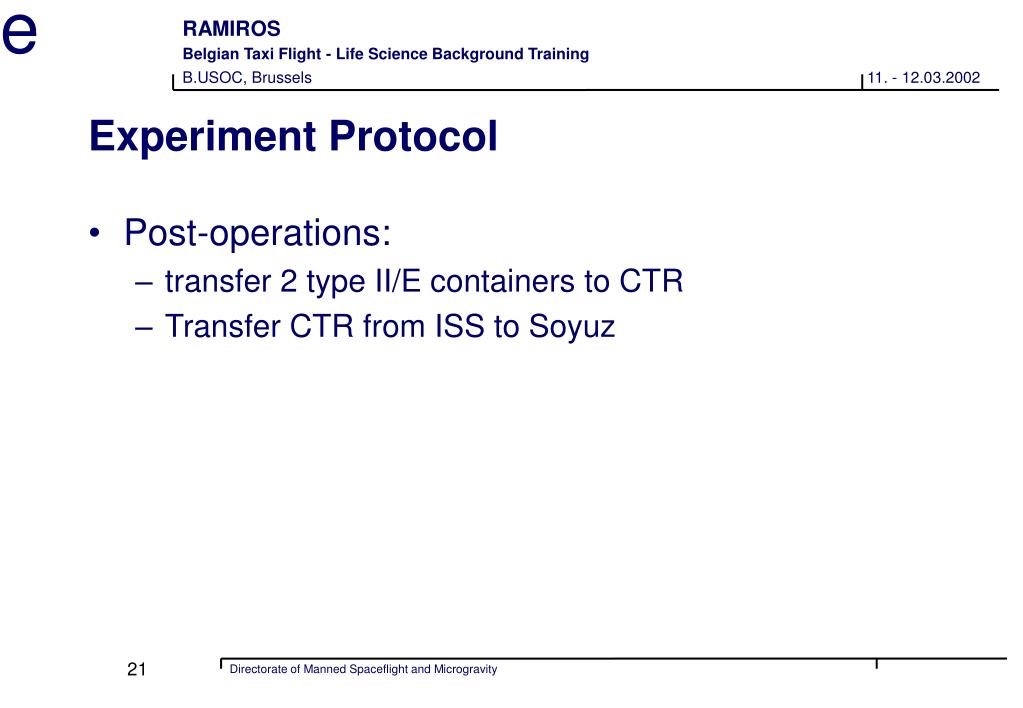 e

RAMIROS
Belgian Taxi Flight - Life Science Background Training
B.USOC, Brussels
11. - 12.03.2002

Experiment Protocol

• Post-operations:
– transfer 2 type II/E containers to CTR
– Transfer CTR from ISS to Soyuz

21
Directorate of Manned Spaceflight and Microgravity